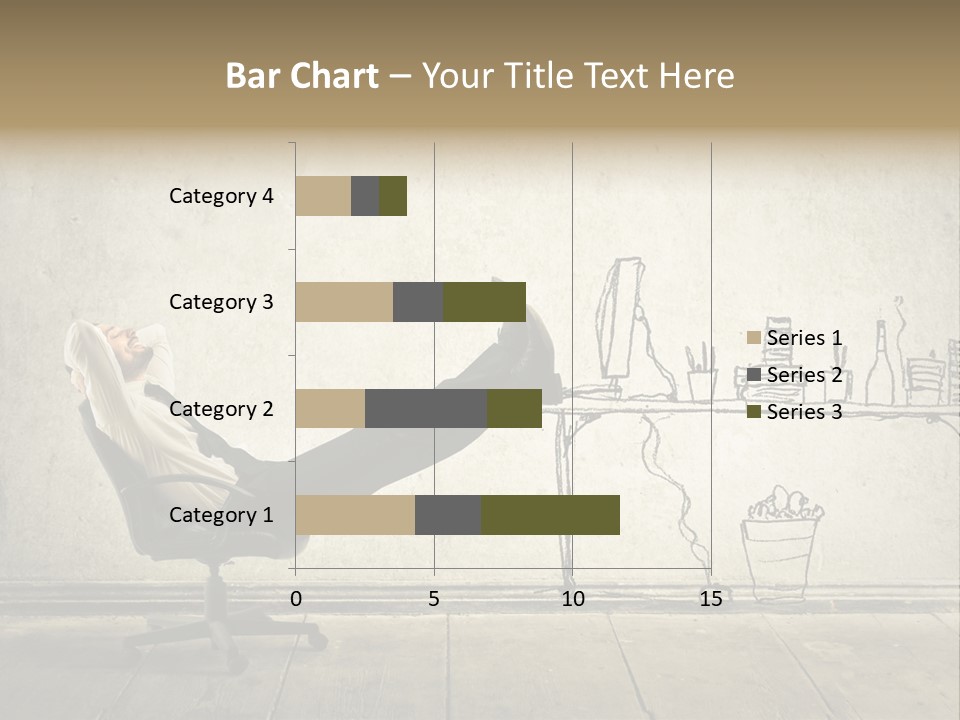 Bar Chart – Your Title Text Here

Category 4
Category 3
Category 2
Category 1

0
5
10
15

Series 1
Series 2
Series 3